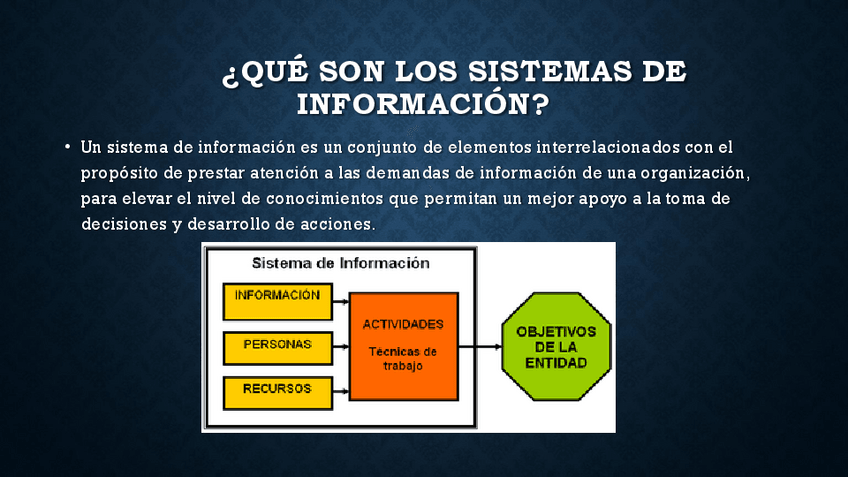 ¿QUÉ SON LOS SISTEMAS DE INFORMACIÓN?

• Un sistema de información es un conjunto de elementos interrelacionados con el propósito de prestar atención a las demandas de información de una organización, para elevar el nivel de conocimientos que permitan un mejor apoyo a la toma de decisiones y desarrollo de acciones.

Sistema de Información

INFORMACIÓN

PERSONAS

RECURSOS

ACTIVIDADES

Técnicas de trabajo

OBJETIVOS DE LA ENTIDAD